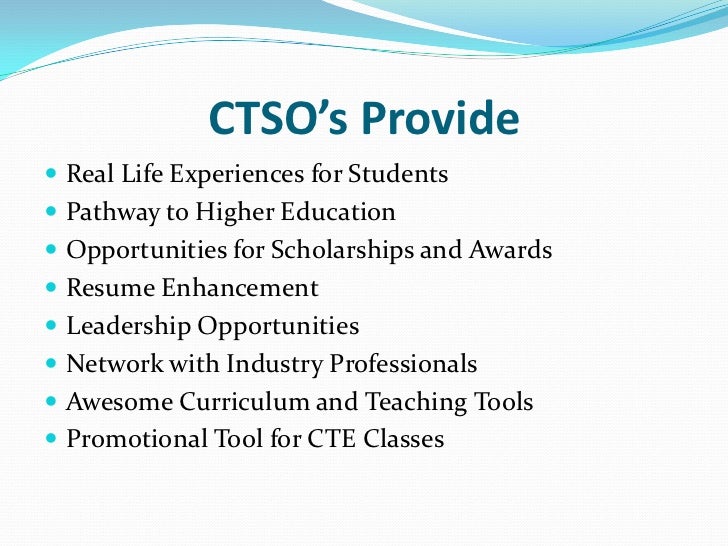 CTSO's Provide

- Real Life Experiences for Students
- Pathway to Higher Education
- Opportunities for Scholarships and Awards
- Resume Enhancement
- Leadership Opportunities
- Network with Industry Professionals
- Awesome Curriculum and Teaching Tools
- Promotional Tool for CTE Classes